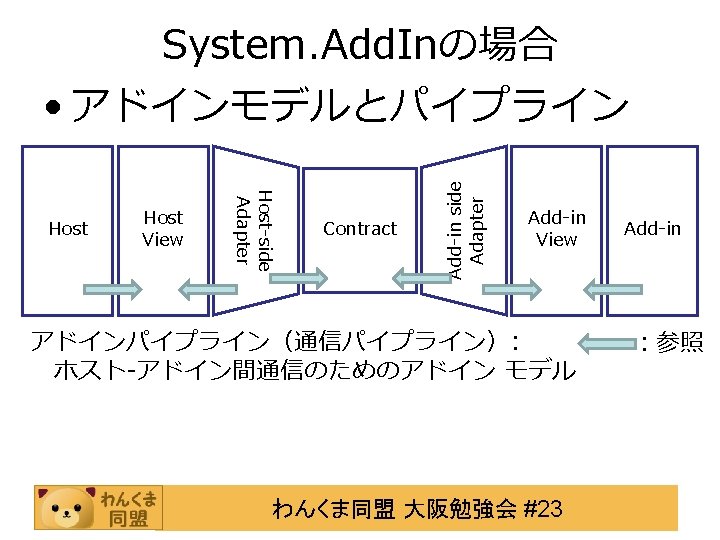 System.AddInの場合

• アドインモデルとパイプライン

Host

Host View

Host-side Adapter

Contract

Add-in side Adapter

Add-in View

Add-in

アドインパイプライン（通信パイプライン）：
ホスト-アドイン間通信のためのアドイン モデル

：参照

わんくま同盟

わんくま同盟 大阪勉強会 #23